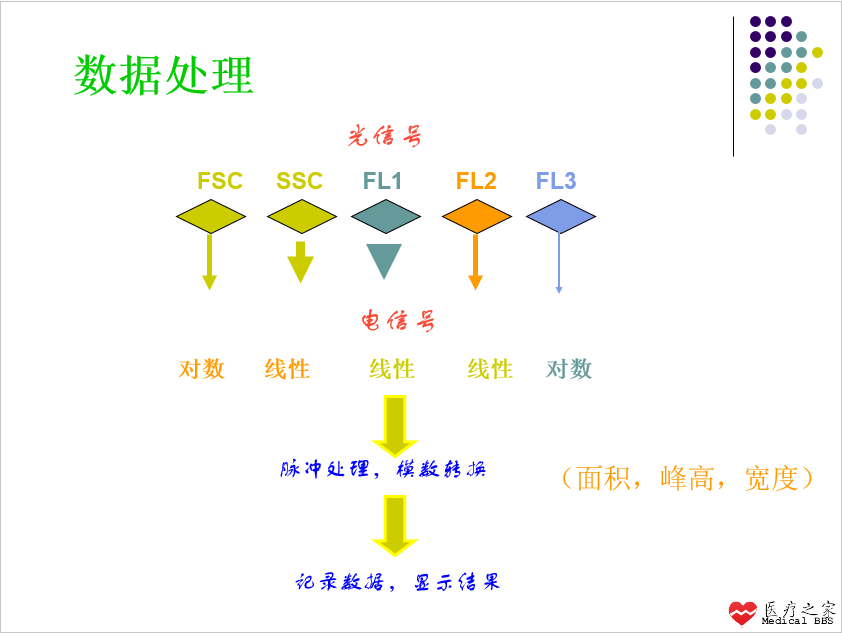 数据处理

光信号

FSC SSC FL1 FL2 FL3

电信号

对数 线性 线性 线性 对数

脉冲处理，模数转换

（面积，峰高，宽度）

记录数据，显示结果

医疗之家
Medical BBS